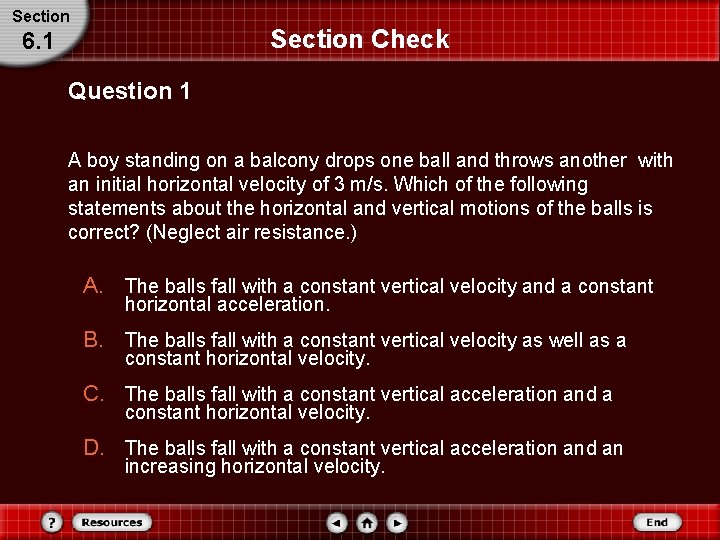 Section
6.1

Section Check

Question 1

A boy standing on a balcony drops one ball and throws another with an initial horizontal velocity of 3 m/s. Which of the following statements about the horizontal and vertical motions of the balls is correct? (Neglect air resistance.)

A. The balls fall with a constant vertical velocity and a constant horizontal acceleration.

B. The balls fall with a constant vertical velocity as well as a constant horizontal velocity.

C. The balls fall with a constant vertical acceleration and a constant horizontal velocity.

D. The balls fall with a constant vertical acceleration and an increasing horizontal velocity.

?
Resources
End